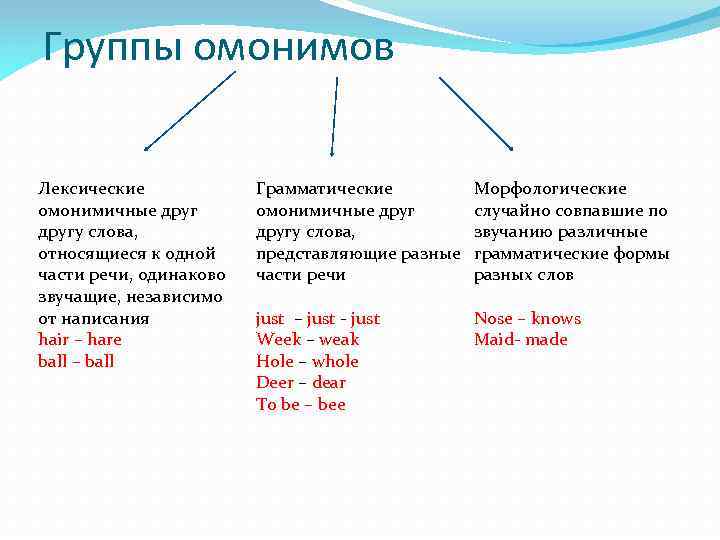 Группы омонимов

Лексические омонимичные друг другу слова, относящиеся к одной части речи, одинаково звучащие, независимо от написания
hair – hare
ball – ball

Грамматические омонимичные друг другу слова, представляющие разные части речи

just – just - just
Week – weak
Hole – whole
Deer – dear
To be – bee

Морфологические случайно совпавшие по звучанию различные грамматические формы разных слов

Nose – knows
Maid- made